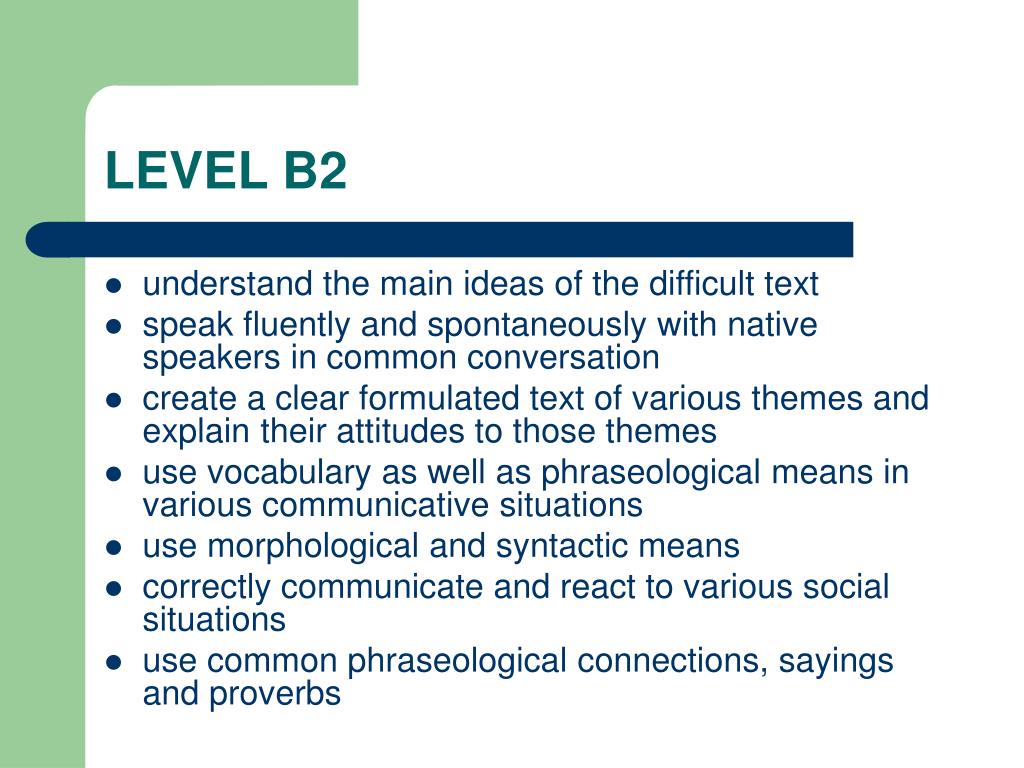 LEVEL B2

- understand the main ideas of the difficult text
- speak fluently and spontaneously with native speakers in common conversation
- create a clear formulated text of various themes and explain their attitudes to those themes
- use vocabulary as well as phraseological means in various communicative situations
- use morphological and syntactic means
- correctly communicate and react to various social situations
- use common phraseological connections, sayings and proverbs